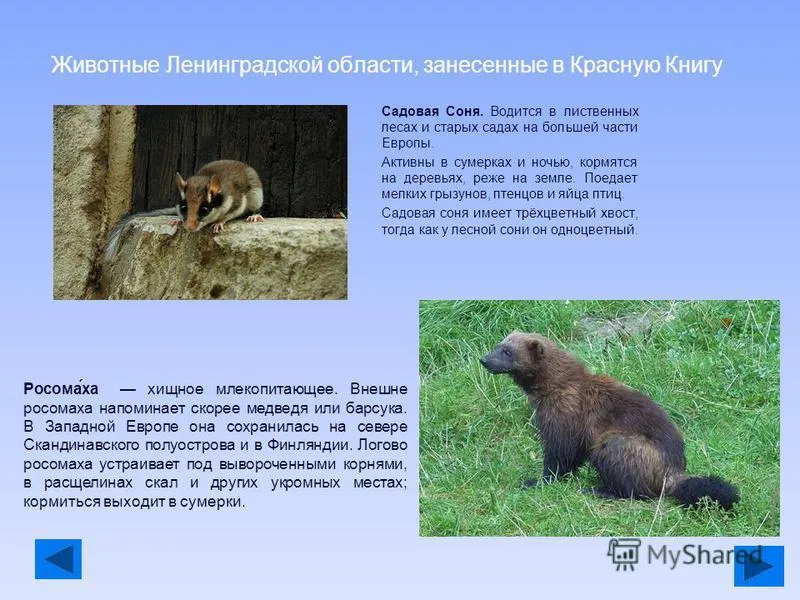 Животные Ленинградской области, занесенные в Красную Книгу

Садовая Соня. Водится в лиственных лесах и старых садах на большей части Европы.

Активны в сумерках и ночью, кормятся на деревьях, реже на земле. Поедает мелких грызунов, птенцов и яйца птиц.

Садовая соня имеет трёхцветный хвост, тогда как у лесной сони он одноцветный.

Росома́ха — хищное млекопитающее. Внешне росомаха напоминает скорее медведя или барсука. В Западной Европе она сохранилась на севере Скандинавского полуострова и в Финляндии. Логово росомаха устраивает под вывороченными корнями, в расщелинах скал и других укромных местах; кормиться выходит в сумерки.

MyShared